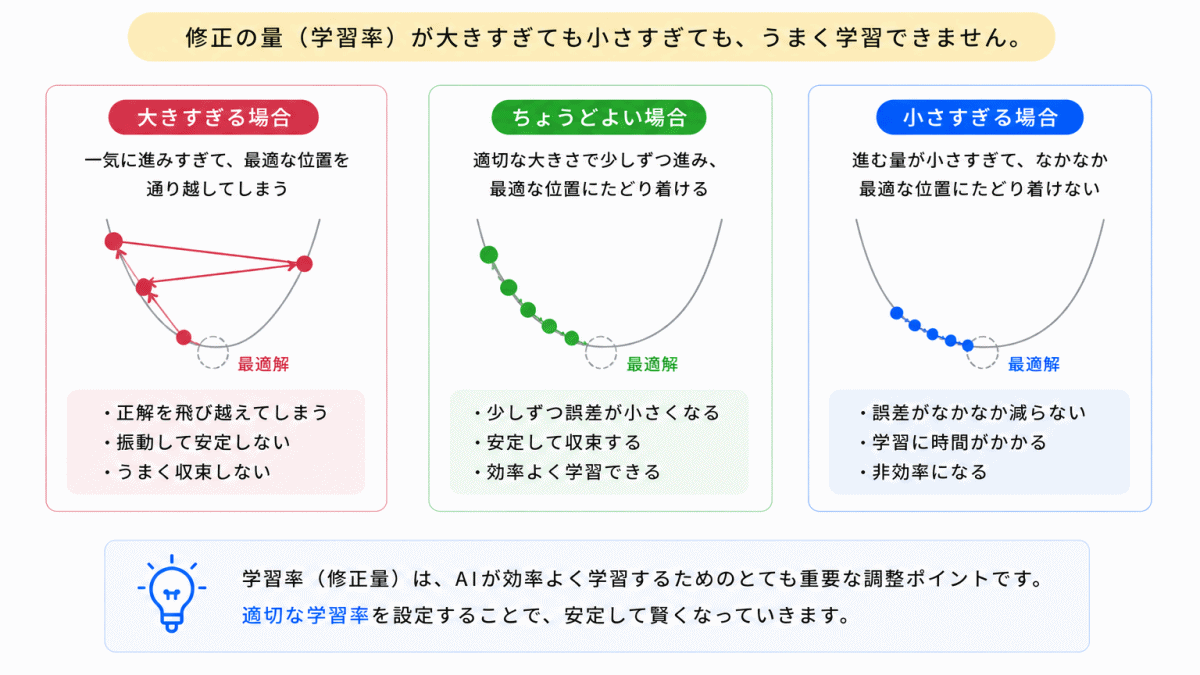 修正の量（学習率）が大きすぎても小さすぎても、うまく学習できません。

大きすぎる場合

一気に進みすぎて、最適な位置を通り越してしまう

最適解

・正解を飛び越えてしまう
・振動して安定しない
・うまく収束しない

ちょうどよい場合

適切な大きさで少しずつ進み、最適な位置にたどり着ける

最適解

・少しずつ誤差が小さくなる
・安定して収束する
・効率よく学習できる

小さすぎる場合

進む量が小さすぎて、なかなか最適な位置にたどり着けない

最適解

・誤差がなかなか減らない
・学習に時間がかかる
・非効率になる

学習率（修正量）は、AIが効率よく学習するためのとても重要な調整ポイントです。
適切な学習率を設定することで、安定して賢くなっていきます。